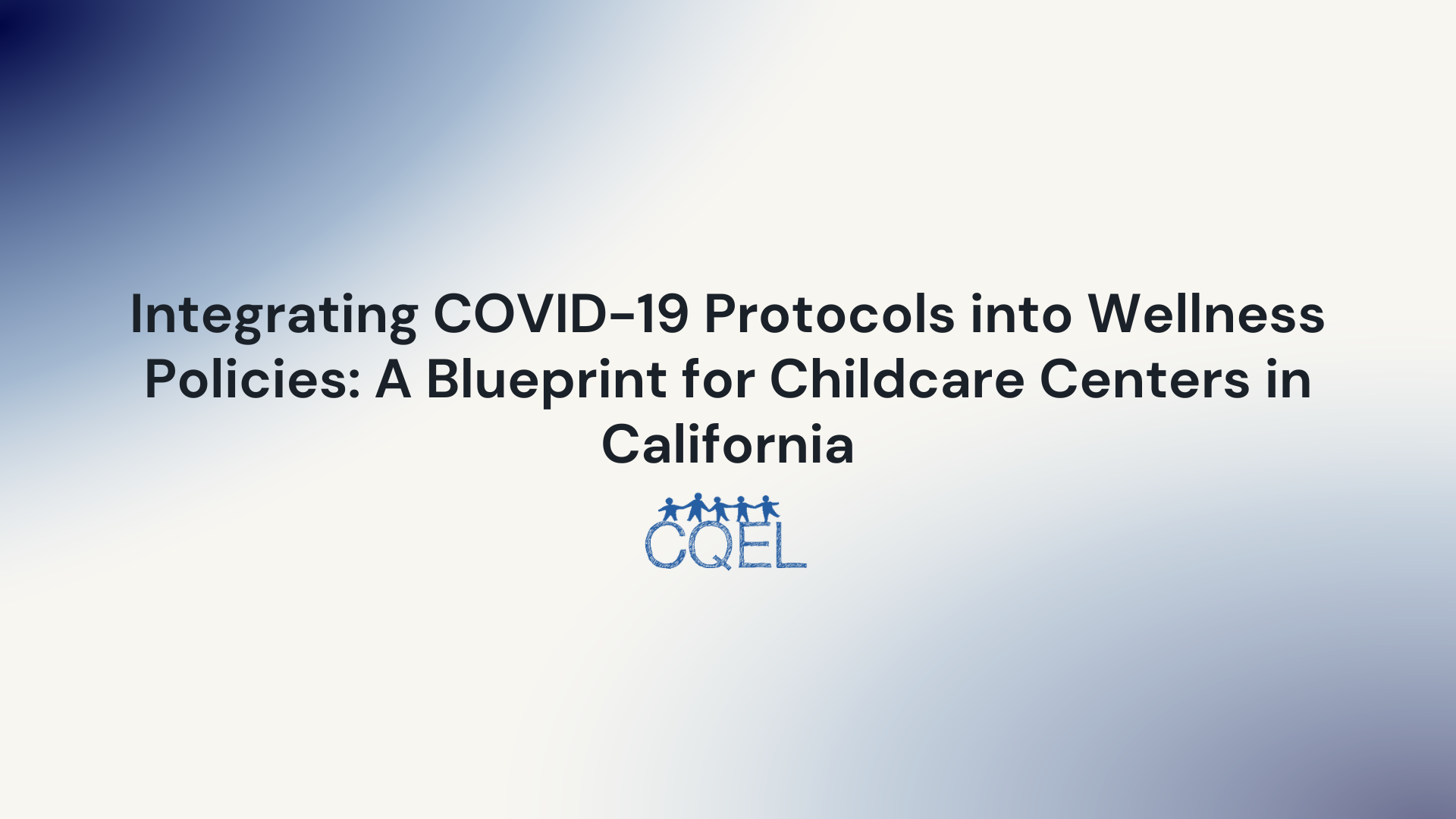 Integrating COVID-19 Protocols into Wellness Policies: A Blueprint for Childcare Centers in California

CQEL